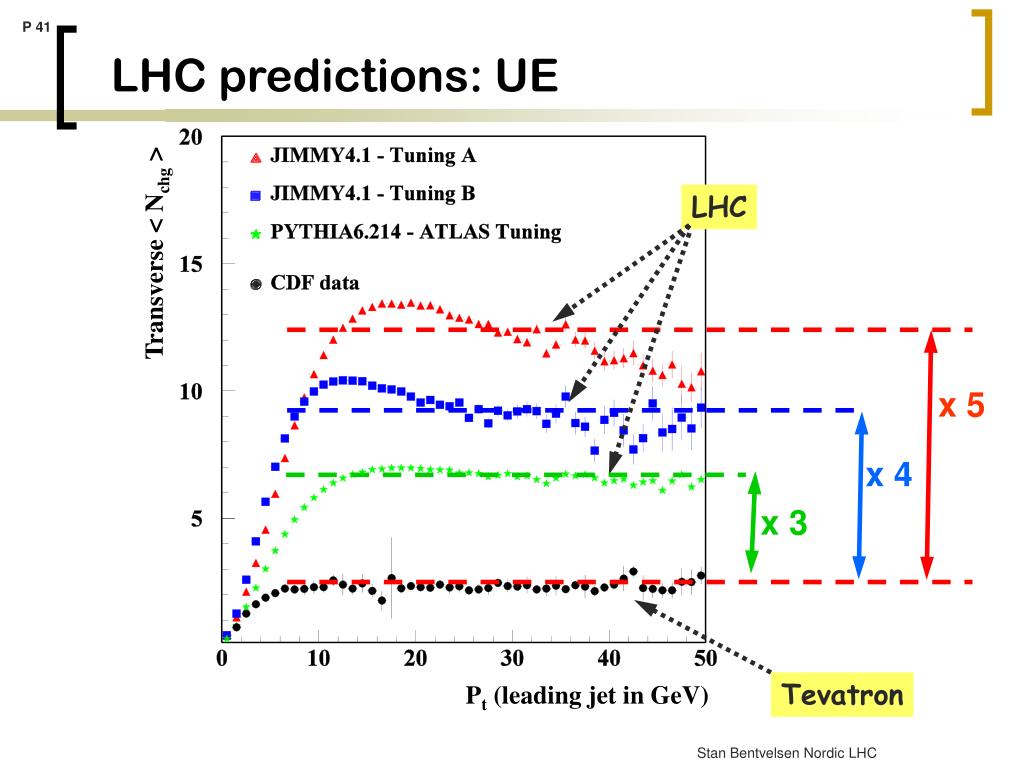 P 41

LHC predictions: UE

Transverse < $N_{chg}$ >

20

15

10

5

JIMMY4.1 - Tuning A

JIMMY4.1 - Tuning B

PYTHIA6.214 - ATLAS Tuning

CDF data

LHC

x 5

x 4

x 3

0 10 20 30 40 50

$P_t$ (leading jet in GeV)

Tevatron

Stan Bentvelsen Nordic LHC